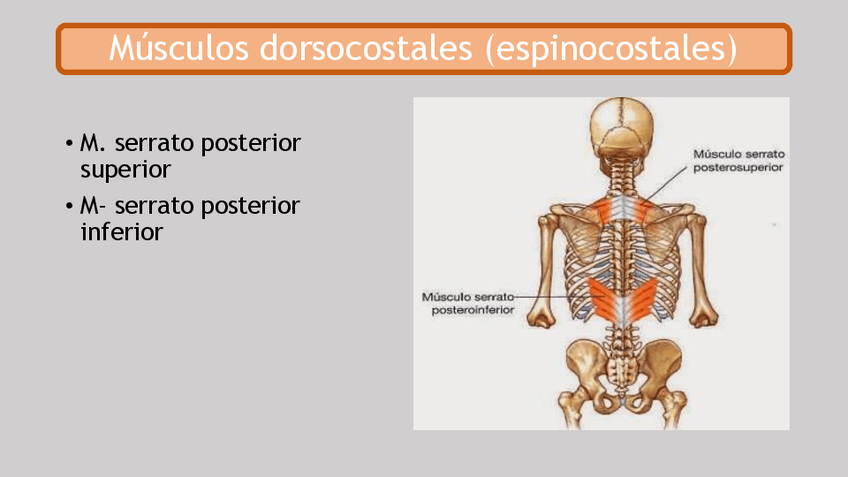 Músculos dorsocostales (espinocostales)

• M. serrato posterior superior
• M- serrato posterior inferior

Músculo serrato posterosuperior

Músculo serrato posteroinferior